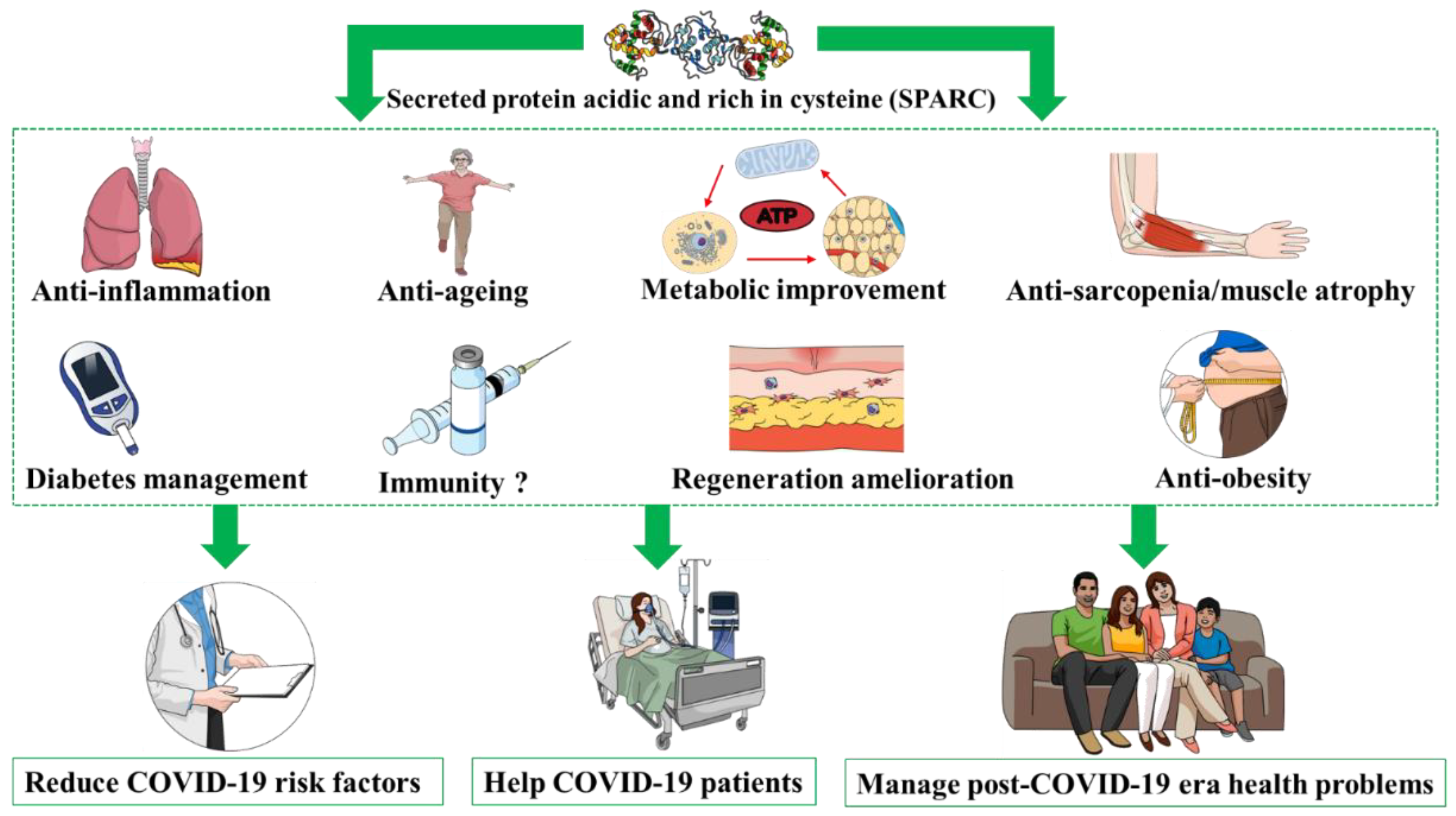 Secreted protein acidic and rich in cysteine (SPARC)

ATP

Anti-inflammation

Anti-ageing

Metabolic improvement

Anti-sarcopenia/muscle atrophy

Diabetes management

Immunity ?

Regeneration amelioration

Anti-obesity

Reduce COVID-19 risk factors

Help COVID-19 patients

Manage post-COVID-19 era health problems